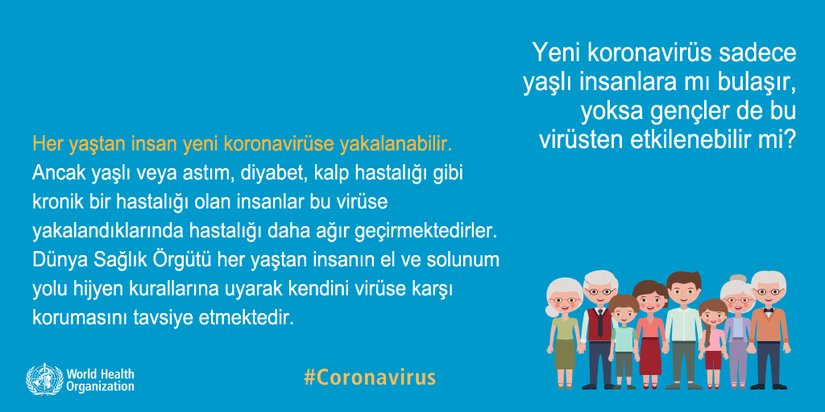 Yeni koronavirüs sadece yaşlı insanlara mı bulaşır, yoksa gençler de bu virüsten etkilenebilir mi?

Her yaştan insan yeni koronavirüse yakalanabilir. Ancak yaşlı veya astım, diyabet, kalp hastalığı gibi kronik bir hastalığı olan insanlar bu virüse yakalandıklarında hastalığı daha ağır geçirmektedirler. Dünya Sağlık Örgütü her yaştan insanın el ve solunum yolu hijyen kurallarına uyarak kendini virüse karşı korumasını tavsiye etmektedir.

World Health Organization

#Coronavirus